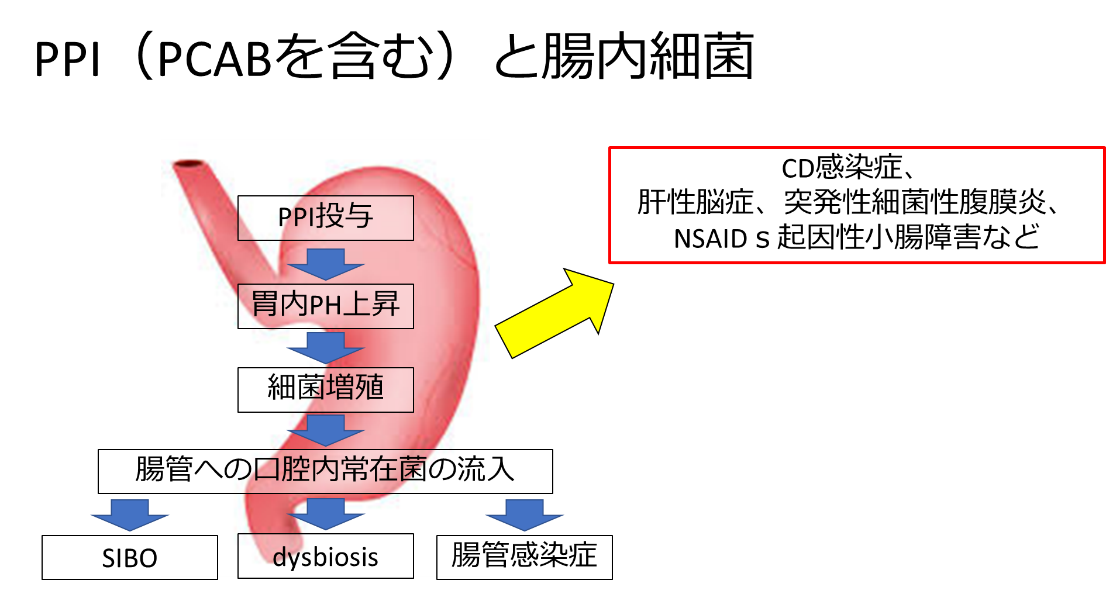 PPI（PCABを含む）と腸内細菌

PPI投与

胃内PH上昇

細菌増殖

腸管への口腔内常在菌の流入

SIBO

dysbiosis

腸管感染症

CD感染症、
肝性脳症、突発性細菌性腹膜炎、
NSAIDｓ起因性小腸障害など